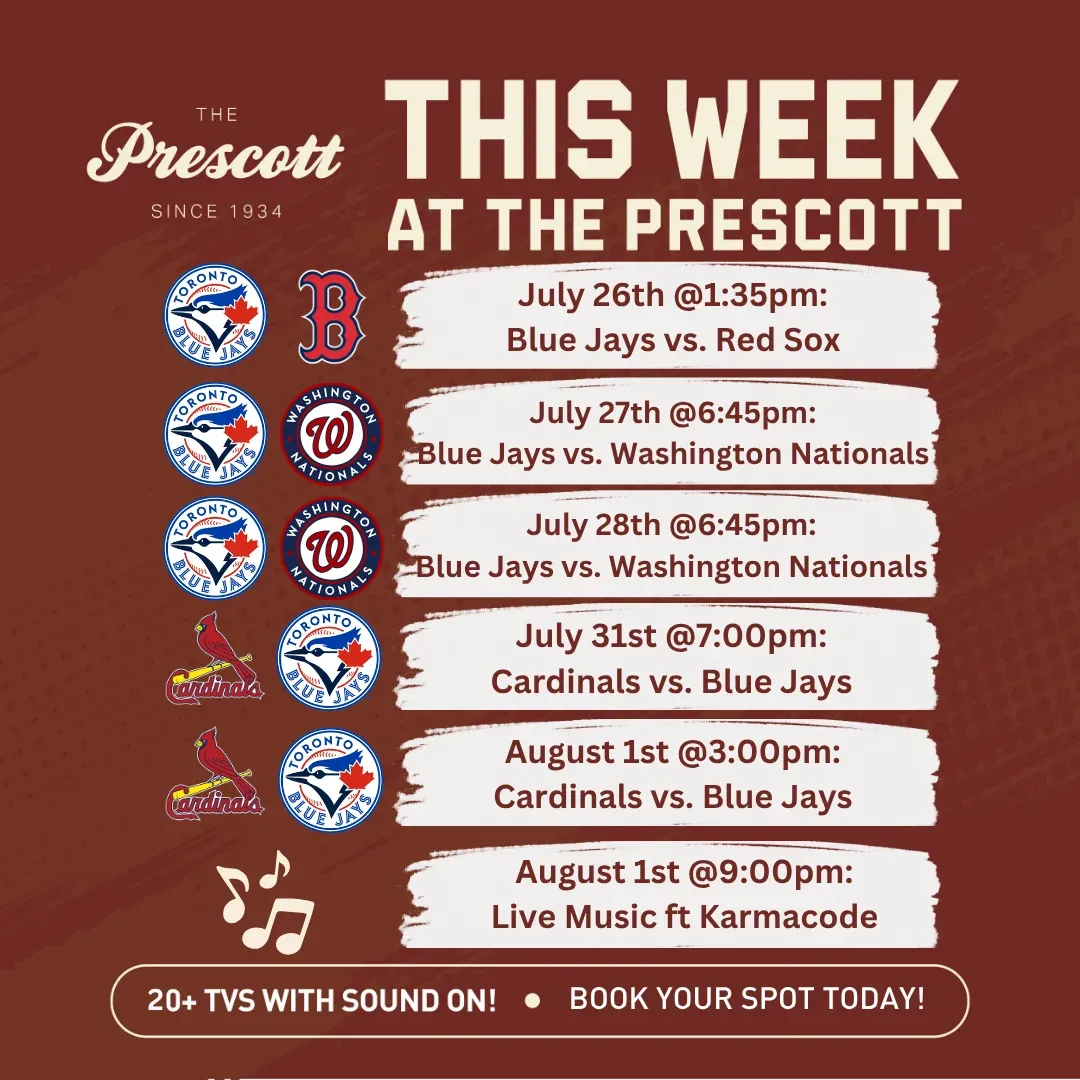 THE
Prescott
SINCE 1934

THIS WEEK
AT THE PRESCOTT

TORONTO BLUE JAYS

B

July 26th @1:35pm:
Blue Jays vs. Red Sox

TORONTO BLUE JAYS

WASHINGTON NATIONALS W

July 27th @6:45pm:
Blue Jays vs. Washington Nationals

TORONTO BLUE JAYS

WASHINGTON NATIONALS W

July 28th @6:45pm:
Blue Jays vs. Washington Nationals

Cardinals

TORONTO BLUE JAYS

July 31st @7:00pm:
Cardinals vs. Blue Jays

Cardinals

TORONTO BLUE JAYS

August 1st @3:00pm:
Cardinals vs. Blue Jays

August 1st @9:00pm:
Live Music ft Karmacode

20+ TVS WITH SOUND ON! • BOOK YOUR SPOT TODAY!